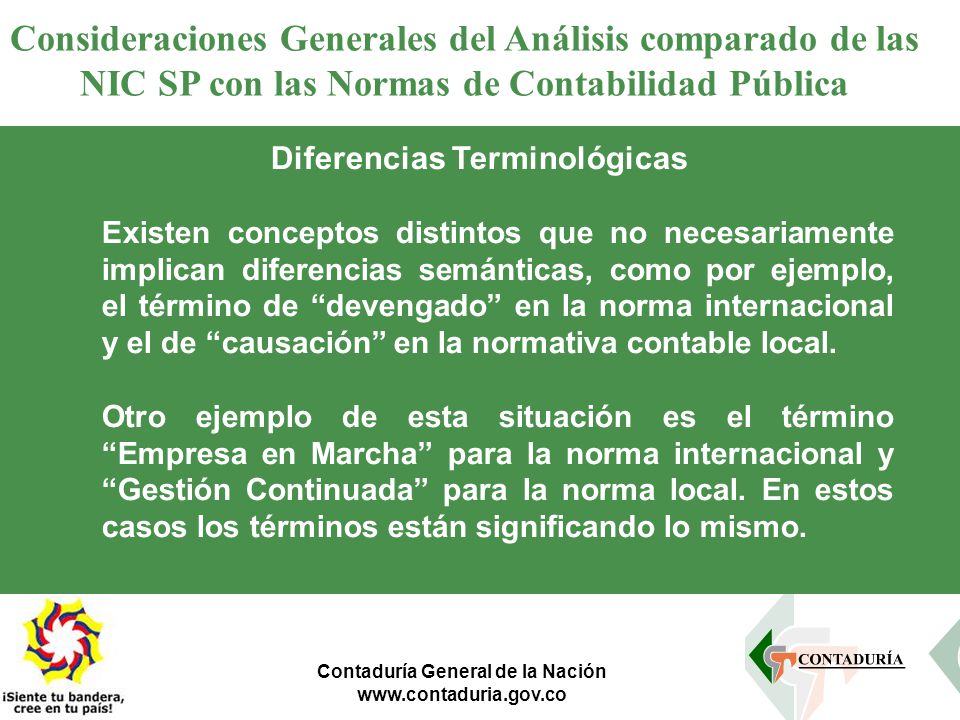 Consideraciones Generales del Análisis comparado de las NIC SP con las Normas de Contabilidad Pública

Diferencias Terminológicas

Existen conceptos distintos que no necesariamente implican diferencias semánticas, como por ejemplo, el término de “devengado” en la norma internacional y el de “causación” en la normativa contable local.

Otro ejemplo de esta situación es el término “Empresa en Marcha” para la norma internacional y “Gestión Continuada” para la norma local. En estos casos los términos están significando lo mismo.

¡Siente tu bandera, cree en tu país!

Contaduría General de la Nación
www.contaduria.gov.co

CONTADURÍA